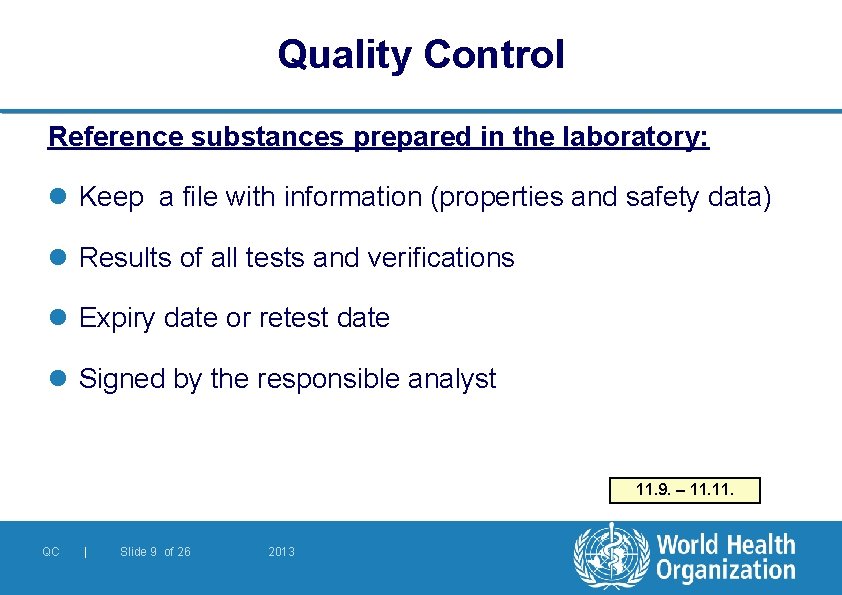 Quality Control

Reference substances prepared in the laboratory:

Keep a file with information (properties and safety data)

Results of all tests and verifications

Expiry date or retest date

Signed by the responsible analyst

11.9. – 11.11.

QC | Slide 9 of 26 2013

World Health Organization